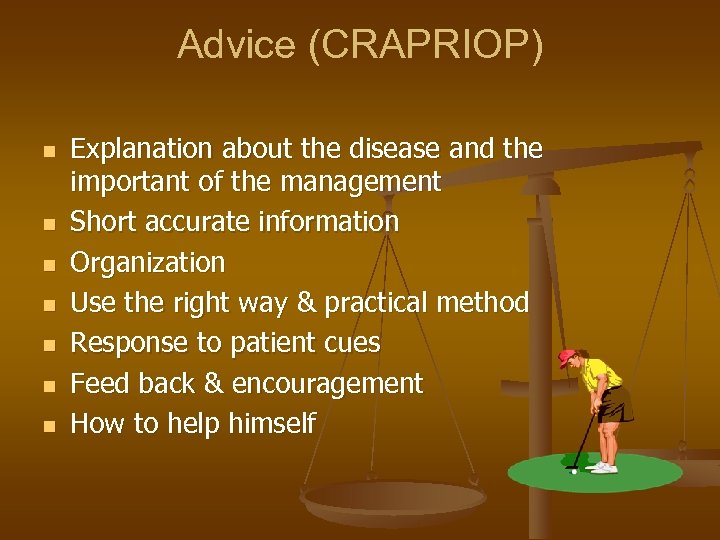 Advice (CRAPRIOP)

- Explanation about the disease and the important of the management
- Short accurate information
- Organization
- Use the right way & practical method
- Response to patient cues
- Feed back & encouragement
- How to help himself